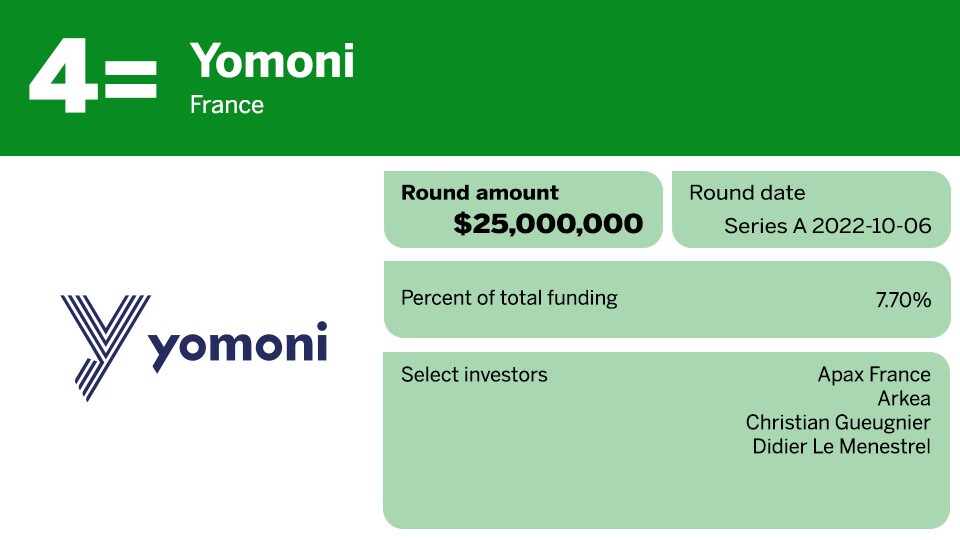 4= Yomoni
France

yomoni

Round amount
$25,000,000

Round date
Series A 2022-10-06

Percent of total funding
7.70%

Select investors
Apax France
Arkea
Christian Gueugnier
Didier Le Menestrel